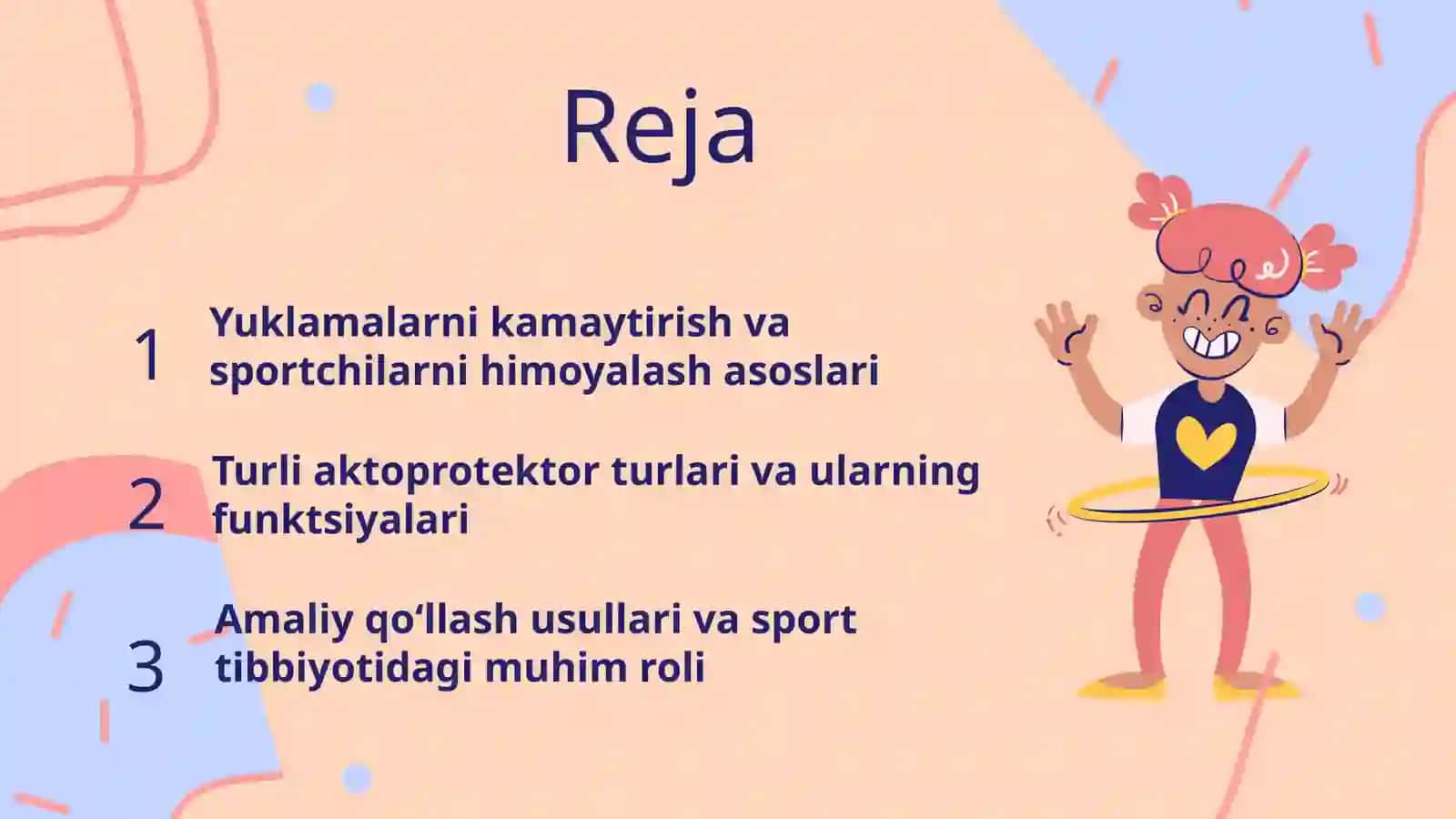 Reja

1 Yuklamalarni kamaytirish va sportchilarni himoyalash asoslari

2 Turli aktoprotektor turlari va ularning funktsiyalari

3 Amaliy qo‘llash usullari va sport tibbiyotidagi muhim roli